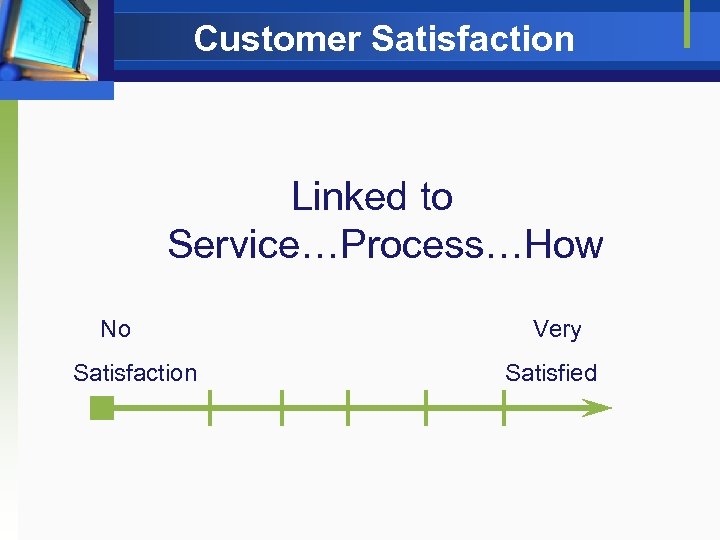 Customer Satisfaction

Linked to
Service…Process…How

No
Satisfaction

Very
Satisfied